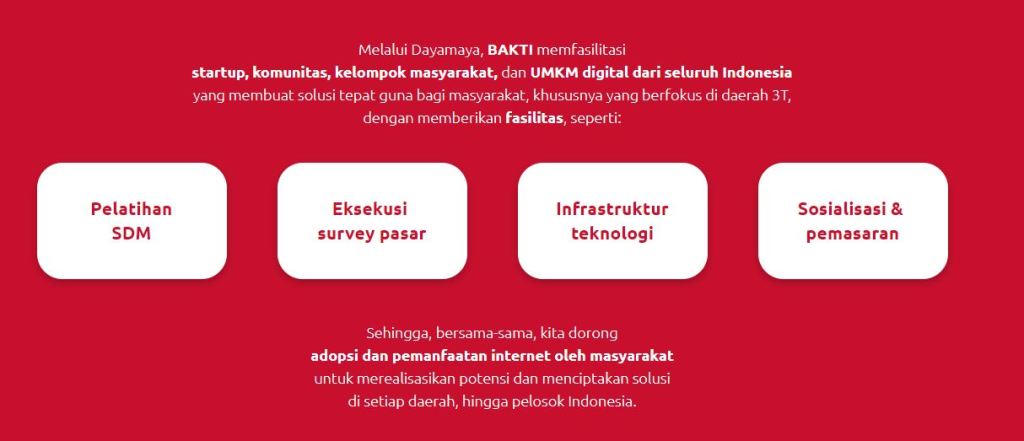 Melalui Dayamaya, BAKTI memfasilitasi startup, komunitas, kelompok masyarakat, dan UMKM digital dari seluruh Indonesia yang membuat solusi tepat guna bagi masyarakat, khususnya yang berfokus di daerah 3T, dengan memberikan fasilitas, seperti:

Pelatihan SDM

Eksekusi survey pasar

Infrastruktur teknologi

Sosialisasi & pemasaran

Sehingga, bersama-sama, kita dorong adopsi dan pemanfaatan internet oleh masyarakat untuk merealisasikan potensi dan menciptakan solusi di setiap daerah, hingga pelosok Indonesia.